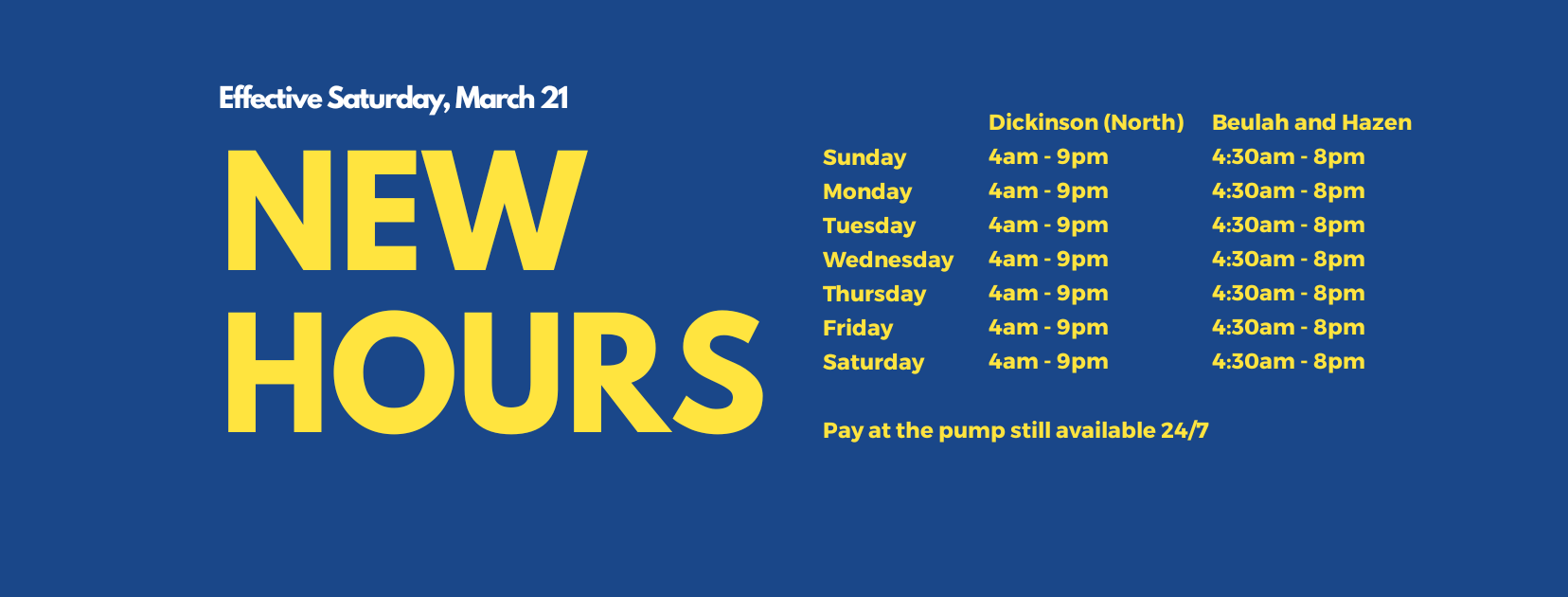 Effective Saturday, March 21

NEW HOURS

| | Dickinson (North) | Beulah and Hazen |
|---|---|---|
| Sunday | 4am - 9pm | 4:30am - 8pm |
| Monday | 4am - 9pm | 4:30am - 8pm |
| Tuesday | 4am - 9pm | 4:30am - 8pm |
| Wednesday | 4am - 9pm | 4:30am - 8pm |
| Thursday | 4am - 9pm | 4:30am - 8pm |
| Friday | 4am - 9pm | 4:30am - 8pm |
| Saturday | 4am - 9pm | 4:30am - 8pm |

Pay at the pump still available 24/7